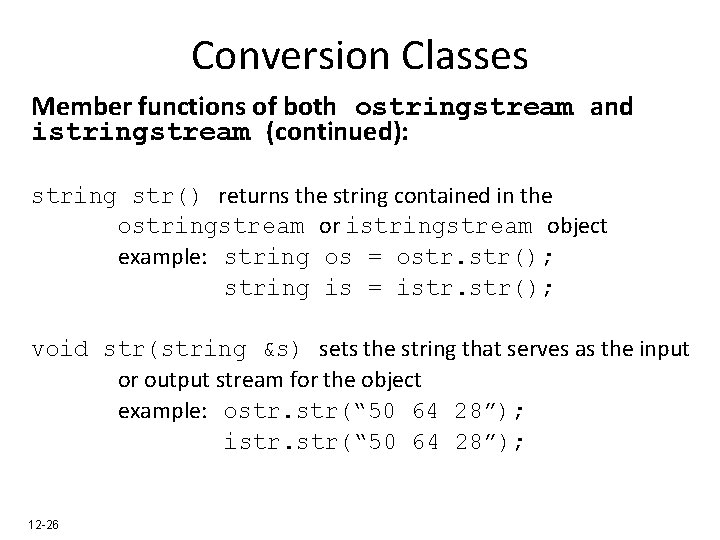 Conversion Classes

Member functions of both ostringstream and istringstream (continued):

string str() returns the string contained in the ostringstream or istringstream object
example: string os = ostr.str();
string is = istr.str();

void str(string &s) sets the string that serves as the input or output stream for the object
example: ostr.str(“50 64 28”);
istr.str(“50 64 28”);

12-26